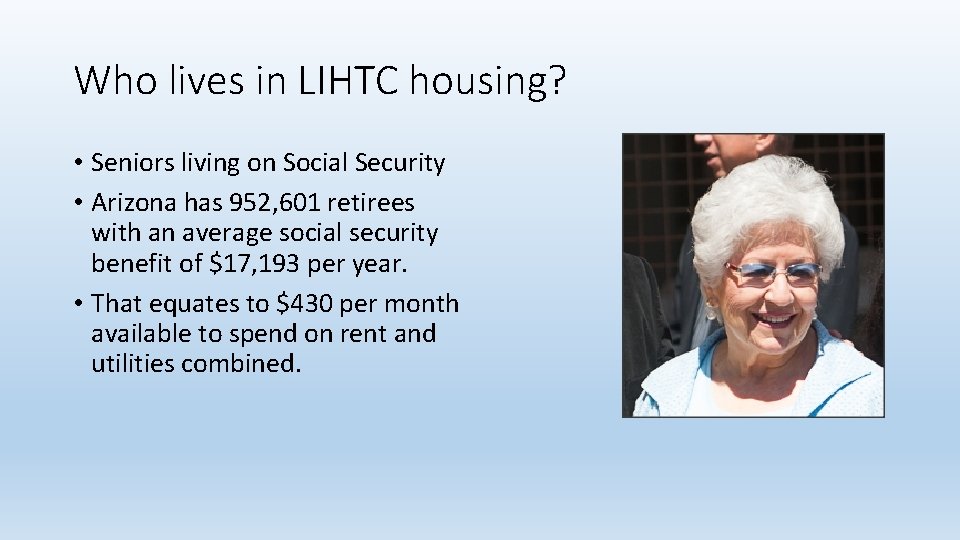 Who lives in LIHTC housing?

• Seniors living on Social Security
• Arizona has 952,601 retirees with an average social security benefit of \$17,193 per year.
• That equates to \$430 per month available to spend on rent and utilities combined.